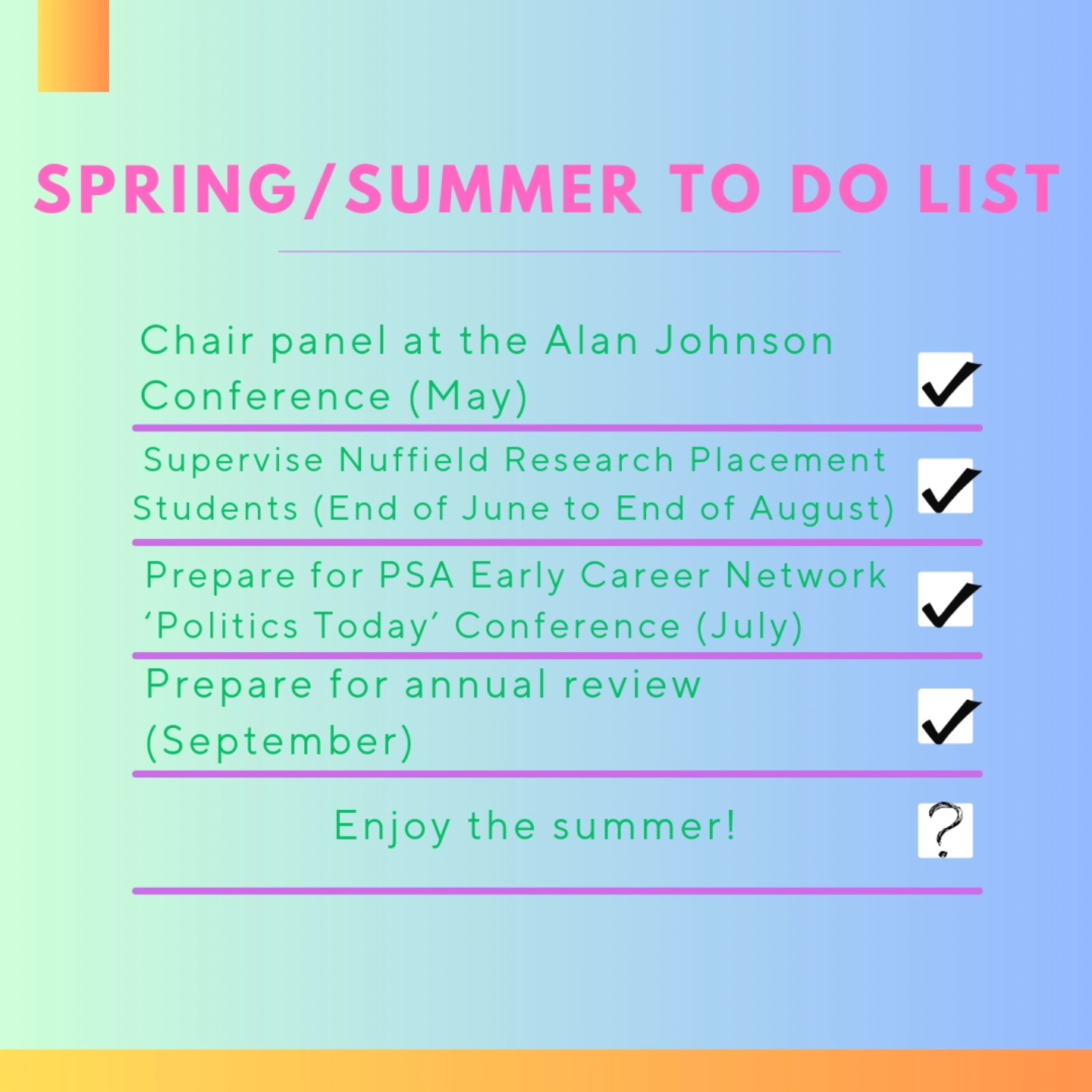 SPRING/SUMMER TO DO LIST

Chair panel at the Alan Johnson Conference (May) ✓

Supervise Nuffield Research Placement Students (End of June to End of August) ✓

Prepare for PSA Early Career Network ‘Politics Today’ Conference (July) ✓

Prepare for annual review (September) ✓

Enjoy the summer! ?